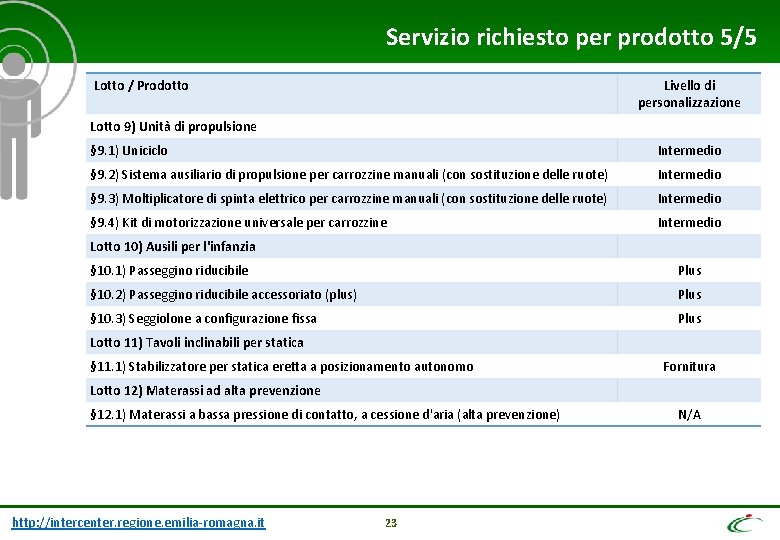 Servizio richiesto per prodotto 5/5

| Lotto / Prodotto | Livello di personalizzazione |
|---|---|
| Lotto 9) Unità di propulsione | |
| §9.1) Uniciclo | Intermedio |
| §9.2) Sistema ausiliario di propulsione per carrozzine manuali (con sostituzione delle ruote) | Intermedio |
| §9.3) Moltiplicatore di spinta elettrico per carrozzine manuali (con sostituzione delle ruote) | Intermedio |
| §9.4) Kit di motorizzazione universale per carrozzine | Intermedio |
| Lotto 10) Ausili per l'infanzia | |
| §10.1) Passeggino riducibile | Plus |
| §10.2) Passeggino riducibile accessoriato (plus) | Plus |
| §10.3) Seggiolone a configurazione fissa | Plus |
| Lotto 11) Tavoli inclinabili per statica | |
| §11.1) Stabilizzatore per statica eretta a posizionamento autonomo | Fornitura |
| Lotto 12) Materassi ad alta prevenzione | |
| §12.1) Materassi a bassa pressione di contatto, a cessione d'aria (alta prevenzione) | N/A |

http://intercenter.regione.emilia-romagna.it

23